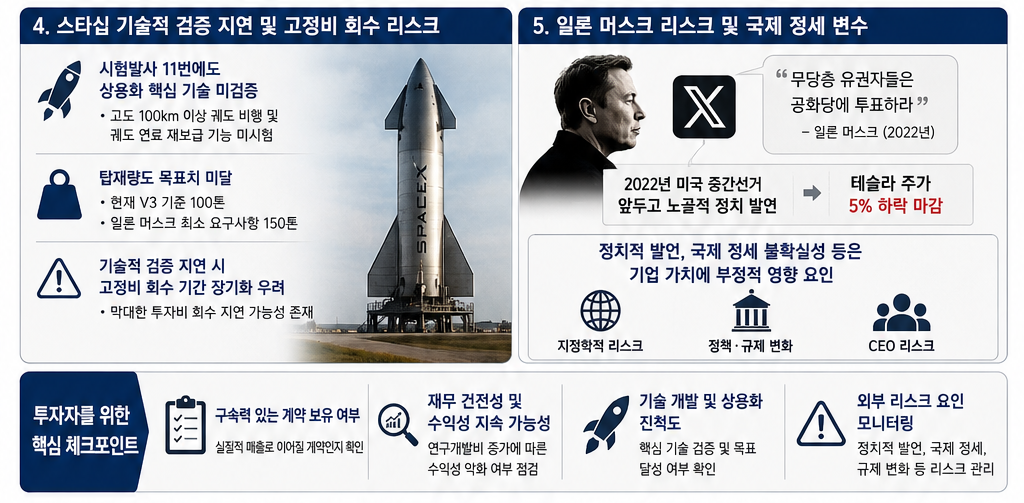 4. 스타십 기술적 검증 지연 및 고정비 회수 리스크

시험발사 11번에도 상용화 핵심 기술 미검증

• 고도 100km 이상 궤도 비행 및 궤도 연료 재보급 기능 미시험

탑재량도 목표치 미달

• 현재 V3 기준 100톤
• 일론 머스크 최소 요구사항 150톤

기술적 검증 지연 시 고정비 회수 기간 장기화 우려

• 막대한 투자비 회수 지연 가능성 존재

SPACEX

5. 일론 머스크 리스크 및 국제 정세 변수

“무당층 유권자들은 공화당에 투표하라”
– 일론 머스크 (2022년)

2022년 미국 중간선거 앞두고 노골적 정치 발언

테슬라 주가 5% 하락 마감

정치적 발언, 국제 정세 불확실성 등은 기업 가치에 부정적 영향 요인

지정학적 리스크

정책 · 규제 변화

CEO 리스크

투자자를 위한 핵심 체크포인트

구속력 있는 계약 보유 여부
실질적 매출로 이어질 계약인지 확인

재무 건전성 및 수익성 지속 가능성
연구개발비 증가에 따른 수익성 악화 여부 점검

기술 개발 및 상용화 진척도
핵심 기술 검증 및 목표 달성 여부 확인

외부 리스크 요인 모니터링
정치적 발언, 국제 정세, 규제 변화 등 리스크 관리